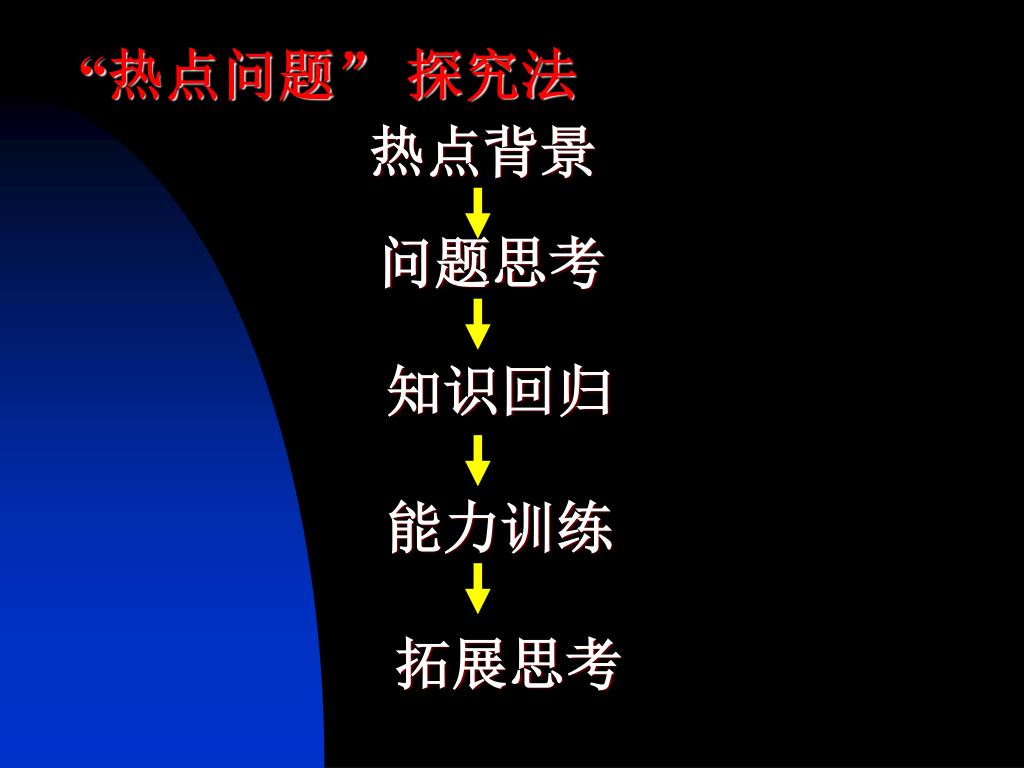 “热点问题” 探究法

热点背景

问题思考

知识回归

能力训练

拓展思考